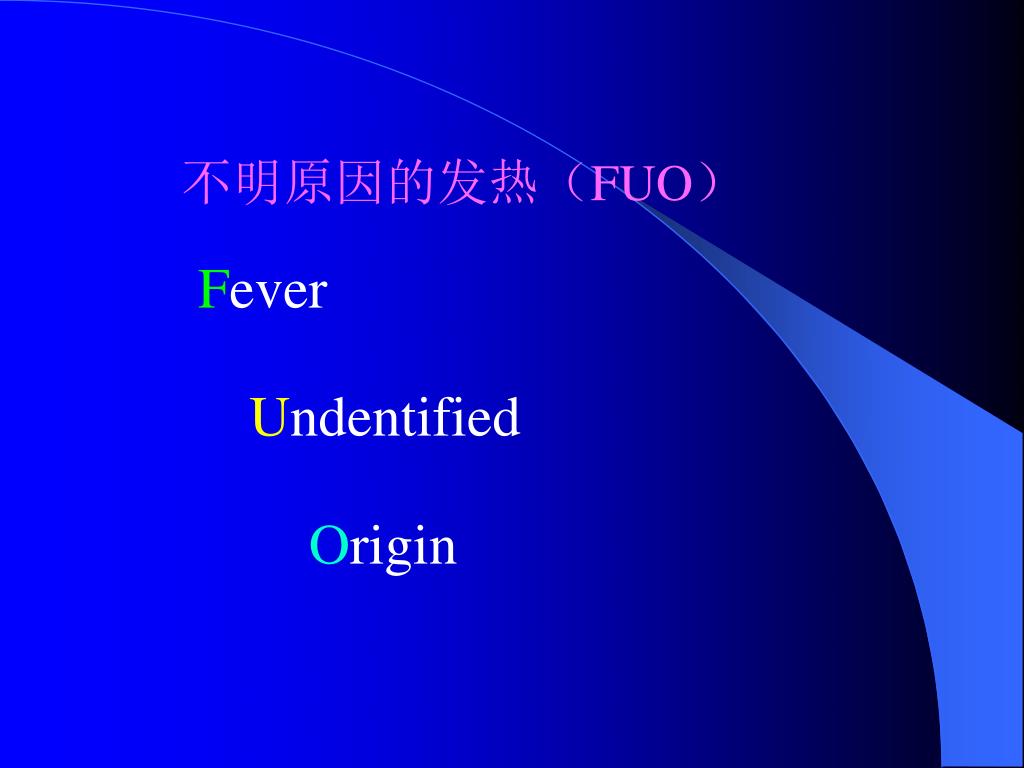 不明原因的发热（FUO）

Fever

Undentified

Origin